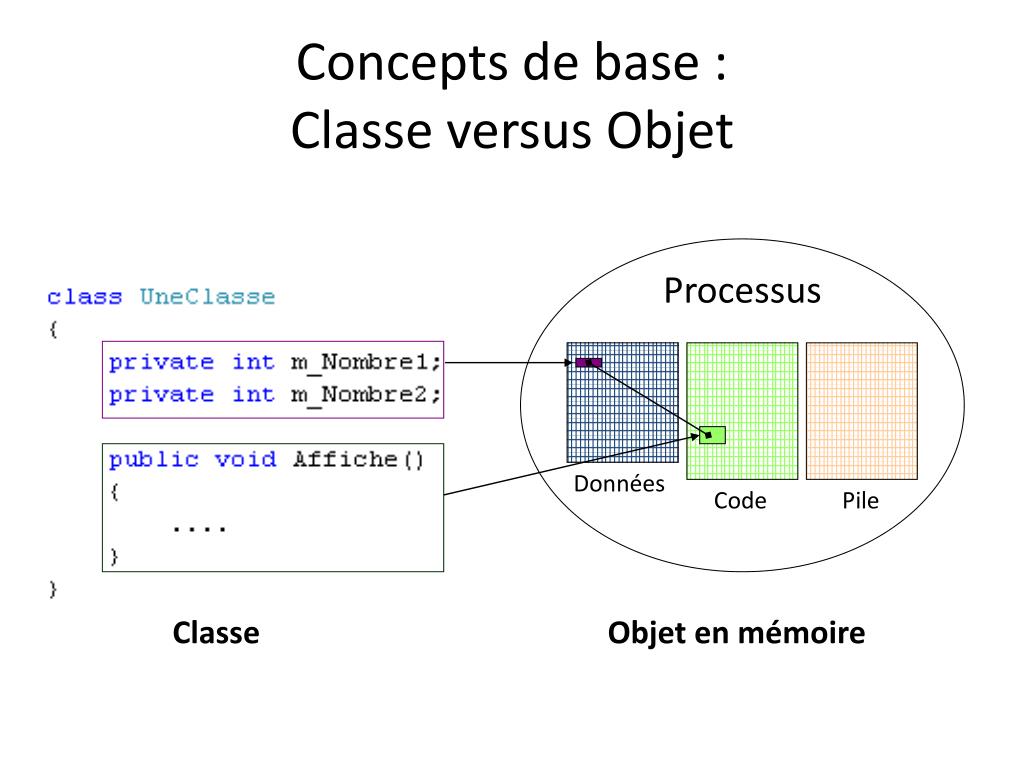 Concepts de base :
Classe versus Objet

class UneClasse
{
private int m_Nombre1;
private int m_Nombre2;

public void Affiche()
{
....
}
}

Processus

Données

Code

Pile

Classe

Objet en mémoire